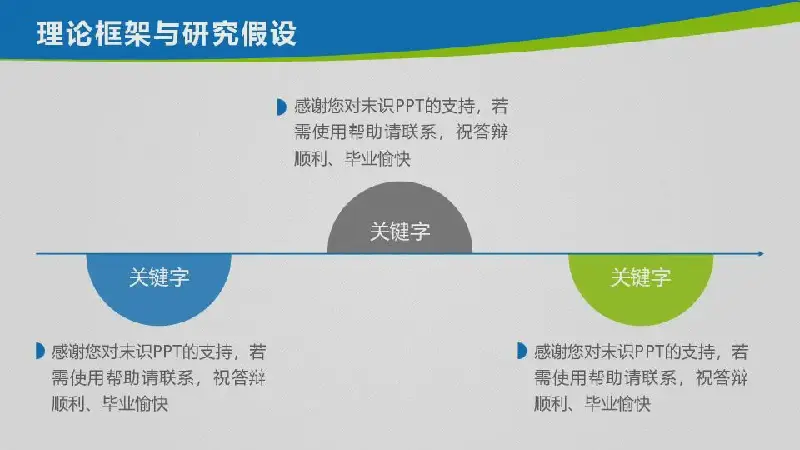 理论框架与研究假设

感谢您对未识PPT的支持，若需使用帮助请联系，祝答辩顺利、毕业愉快

关键字

关键字

关键字

感谢您对未识PPT的支持，若需使用帮助请联系，祝答辩顺利、毕业愉快

感谢您对未识PPT的支持，若需使用帮助请联系，祝答辩顺利、毕业愉快